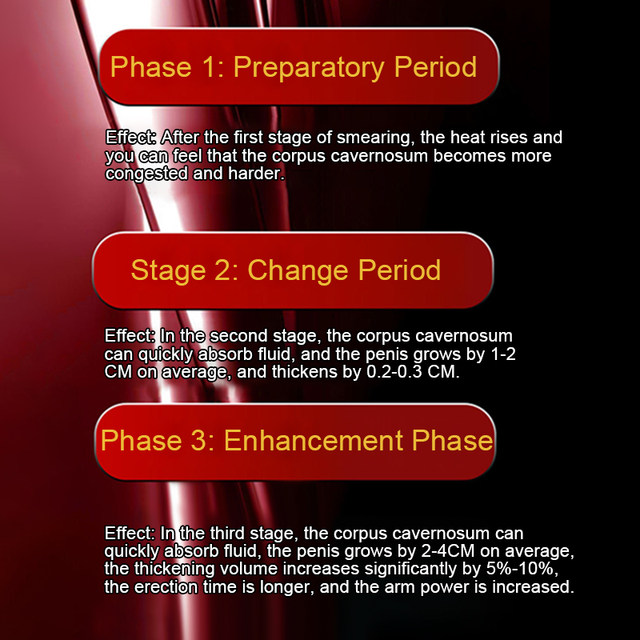 Phase 1: Preparatory Period

Effect: After the first stage of smearing, the heat rises and you can feel that the corpus cavernosum becomes more congested and harder.

Stage 2: Change Period

Effect: In the second stage, the corpus cavernosum can quickly absorb fluid, and the penis grows by 1-2 CM on average, and thickens by 0.2-0.3 CM.

Phase 3: Enhancement Phase

Effect: In the third stage, the corpus cavernosum can quickly absorb fluid, the penis grows by 2-4CM on average, the thickening volume increases significantly by 5%-10%, the erection time is longer, and the arm power is increased.